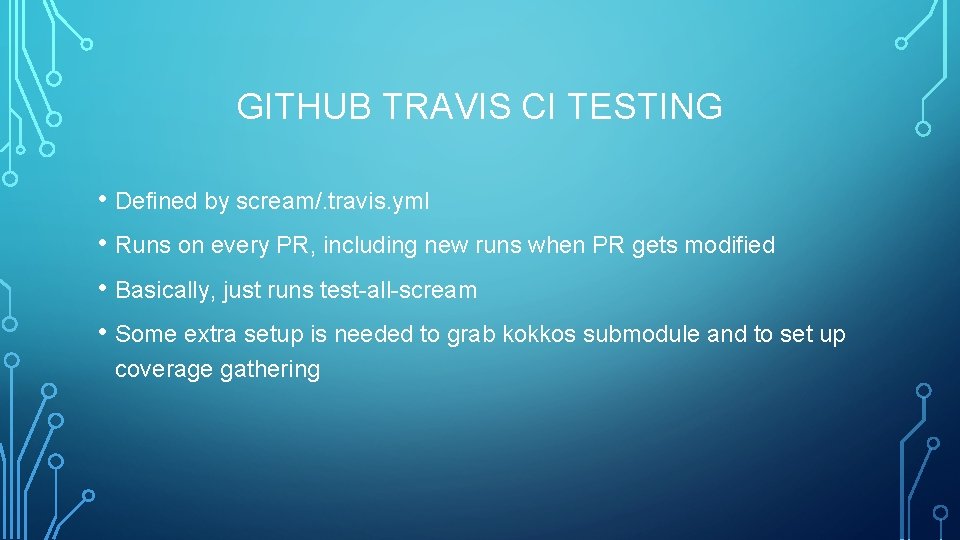 GITHUB TRAVIS CI TESTING

• Defined by scream/.travis.yml

• Runs on every PR, including new runs when PR gets modified

• Basically, just runs test-all-scream

• Some extra setup is needed to grab kokkos submodule and to set up coverage gathering